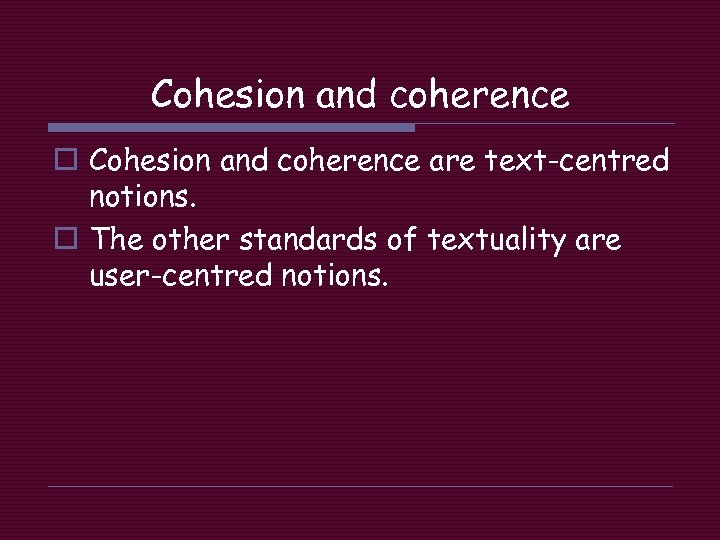 Cohesion and coherence

Cohesion and coherence are text-centred notions.

The other standards of textuality are user-centred notions.